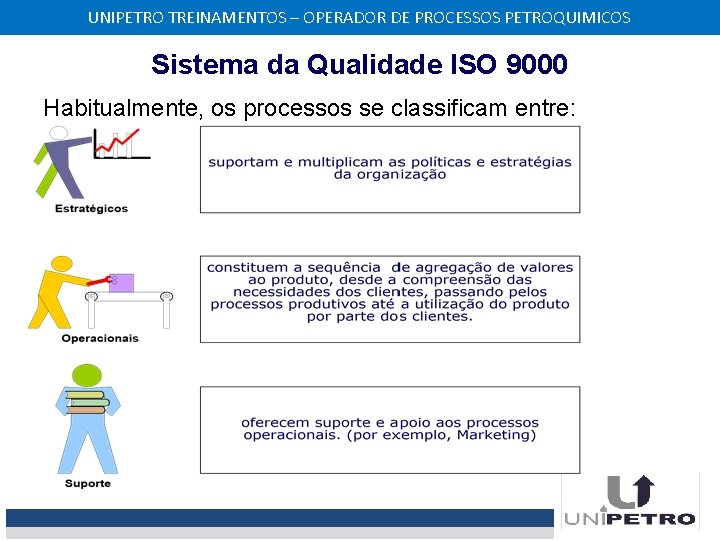 UNIPETRO TREINAMENTOS – OPERADOR DE PROCESSOS PETROQUIMICOS

Sistema da Qualidade ISO 9000

Habitualmente, os processos se classificam entre:

Estratégicos

suportam e multiplicam as políticas e estratégias da organização

Operacionais

constituem a sequência de agregação de valores ao produto, desde a compreensão das necessidades dos clientes, passando pelos processos produtivos até a utilização do produto por parte dos clientes.

Suporte

oferecem suporte e apoio aos processos operacionais. (por exemplo, Marketing)

UNIPETRO